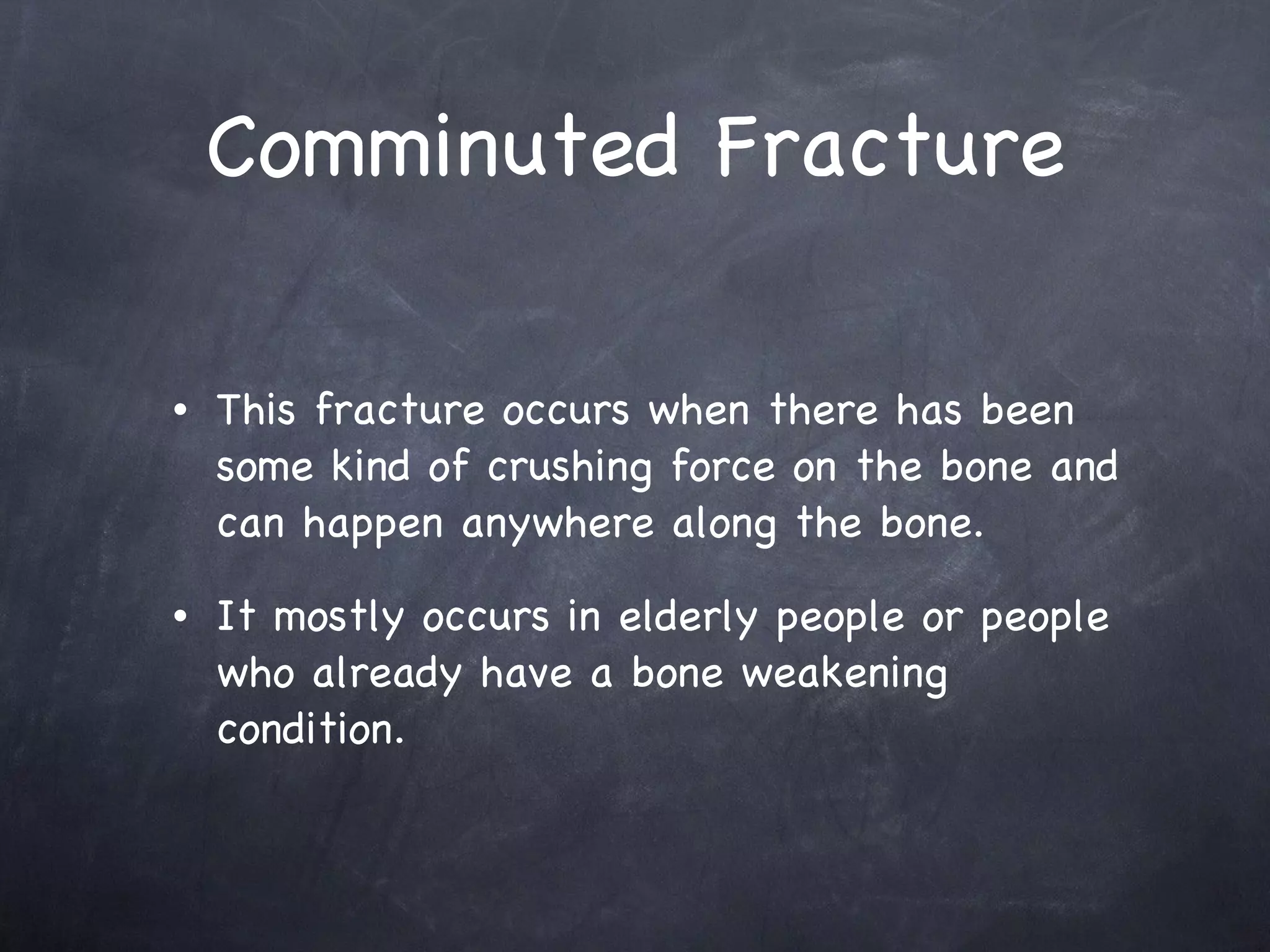 Comminuted Fracture

• This fracture occurs when there has been some kind of crushing force on the bone and can happen anywhere along the bone.

• It mostly occurs in elderly people or people who already have a bone weakening condition.